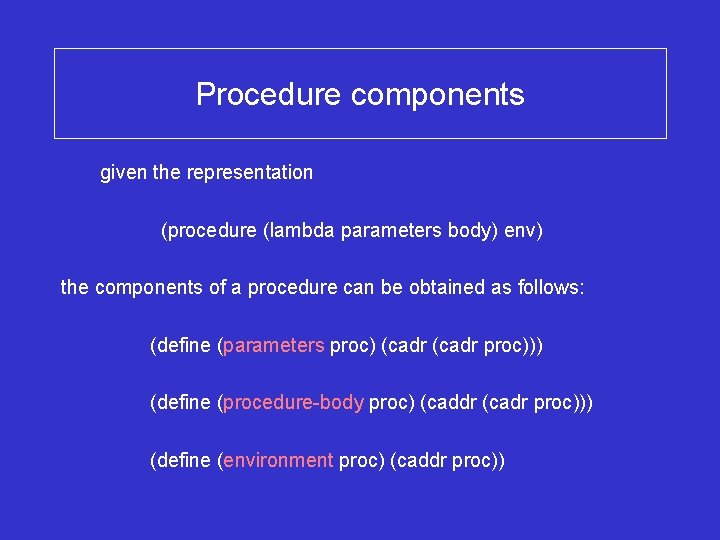 Procedure components

given the representation

(procedure (lambda parameters body) env)

the components of a procedure can be obtained as follows:

(define (parameters proc) (cadr (cadr proc)))

(define (procedure-body proc) (caddr (cadr proc)))

(define (environment proc) (caddr proc))